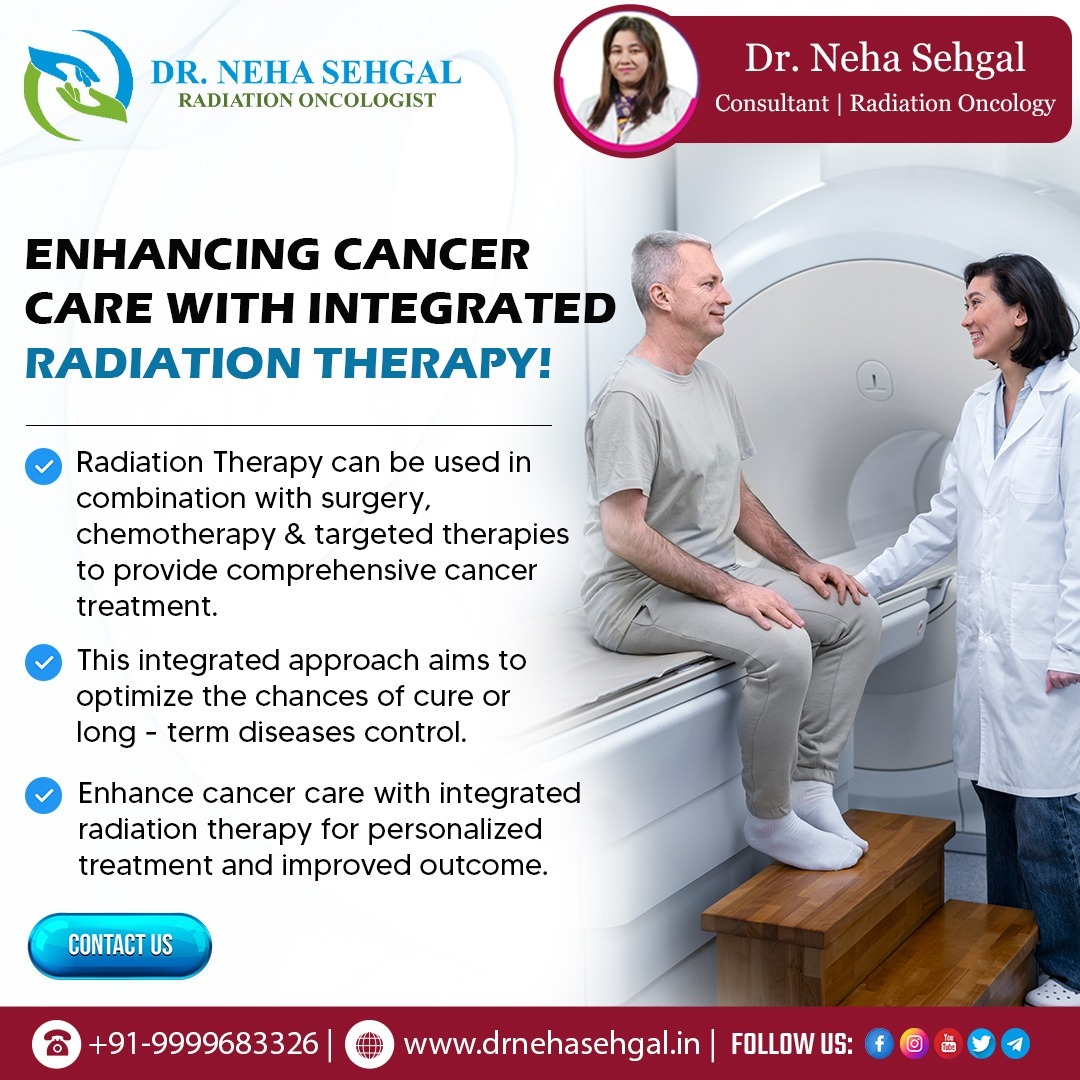 DR. NEHA SEHGAL
RADIATION ONCOLOGIST

Dr. Neha Sehgal
Consultant | Radiation Oncology

ENHANCING CANCER CARE WITH INTEGRATED RADIATION THERAPY!

Radiation Therapy can be used in combination with surgery, chemotherapy & targeted therapies to provide comprehensive cancer treatment.

This integrated approach aims to optimize the chances of cure or long - term diseases control.

Enhance cancer care with integrated radiation therapy for personalized treatment and improved outcome.

CONTACT US

+91-9999683326 | www.drnehasehgal.in | FOLLOW US: